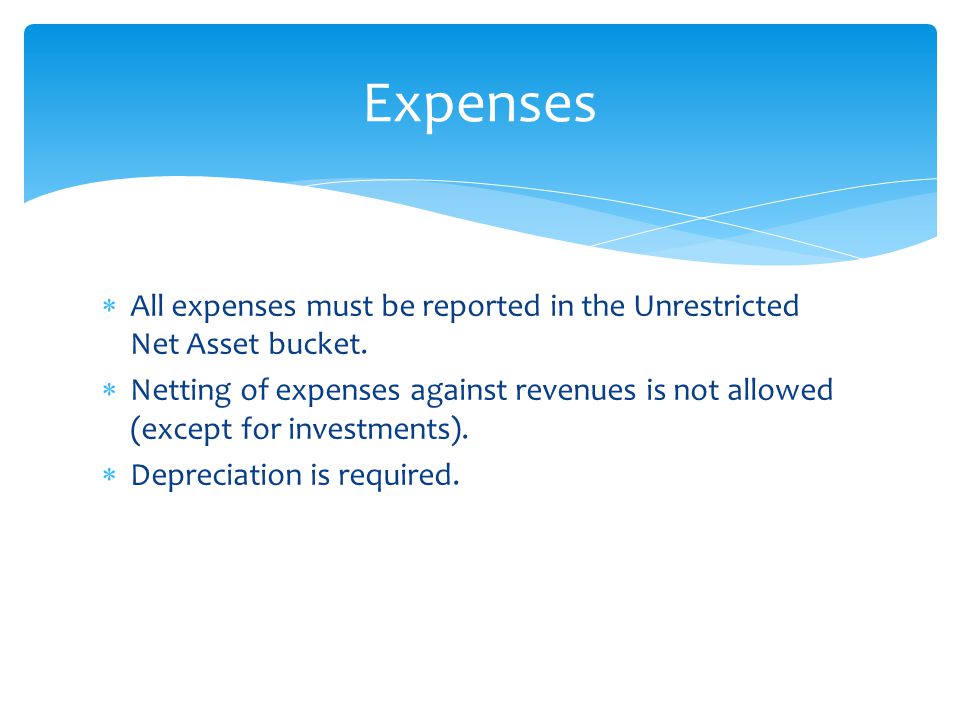 Expenses

* All expenses must be reported in the Unrestricted Net Asset bucket.
* Netting of expenses against revenues is not allowed (except for investments).
* Depreciation is required.